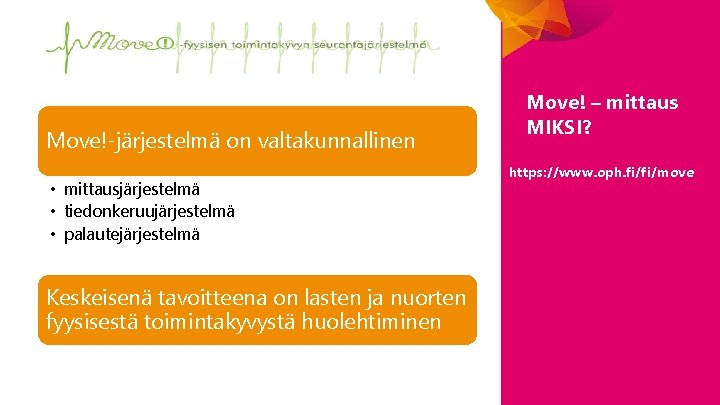 Move! -fyysisen toimintakyvyn seurantajärjestelmä

Move!-järjestelmä on valtakunnallinen

• mittausjärjestelmä
• tiedonkeruujärjestelmä
• palautejärjestelmä

Keskeisenä tavoitteena on lasten ja nuorten fyysisestä toimintakyvystä huolehtiminen

Move! – mittaus MIKSI?

https://www.oph.fi/fi/move